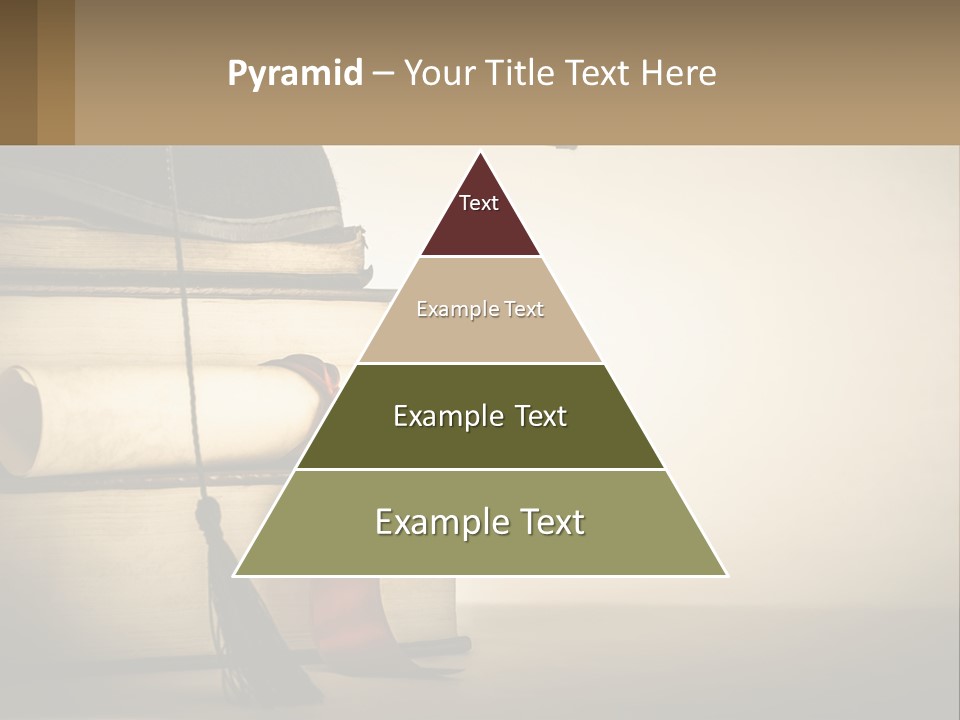 Pyramid – Your Title Text Here

Text

Example Text

Example Text

Example Text